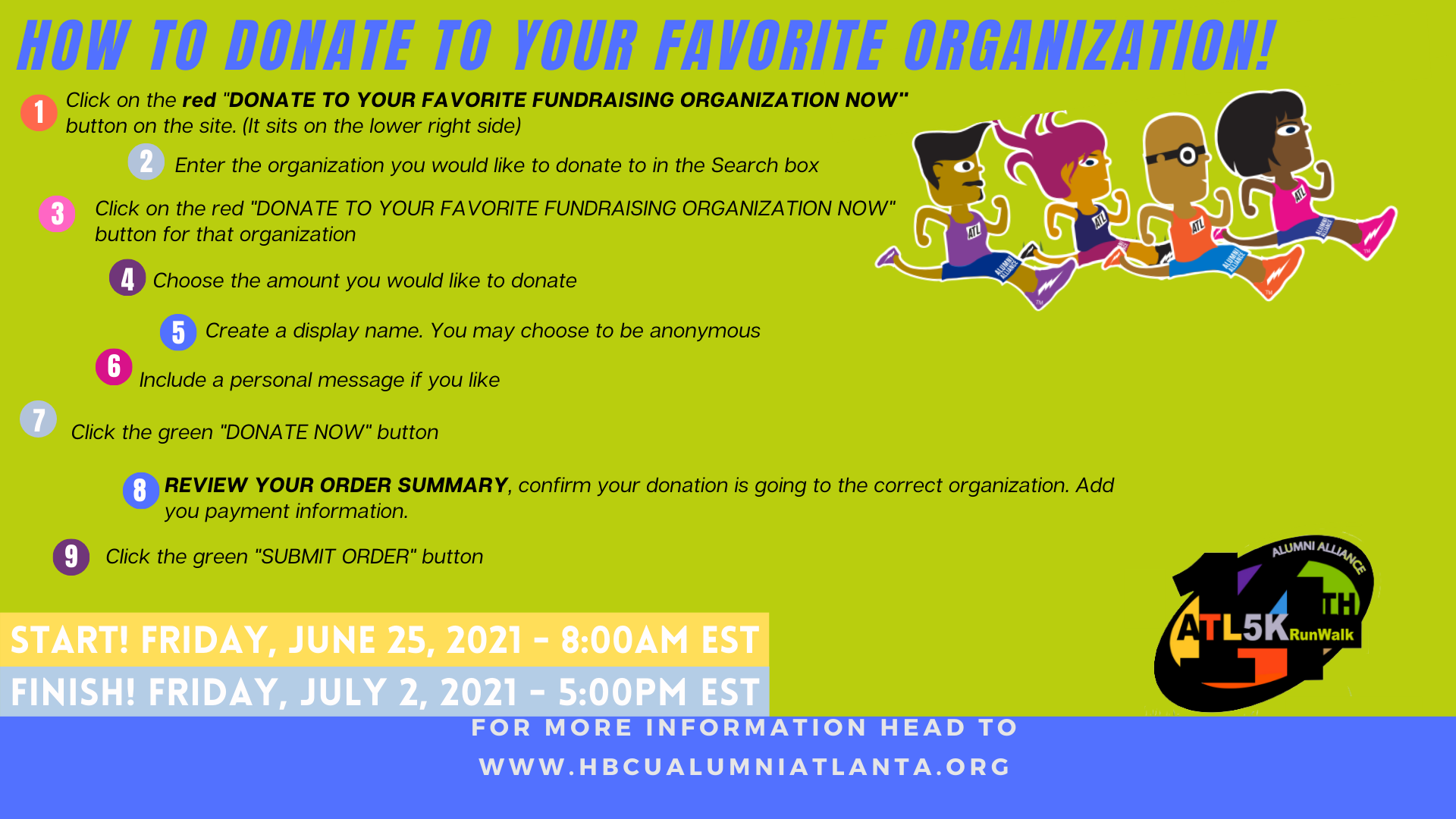 HOW TO DONATE TO YOUR FAVORITE ORGANIZATION!

1 Click on the red "DONATE TO YOUR FAVORITE FUNDRAISING ORGANIZATION NOW" button on the site. (It sits on the lower right side)

2 Enter the organization you would like to donate to in the Search box

3 Click on the red "DONATE TO YOUR FAVORITE FUNDRAISING ORGANIZATION NOW" button for that organization

4 Choose the amount you would like to donate

5 Create a display name. You may choose to be anonymous

6 Include a personal message if you like

7 Click the green "DONATE NOW" button

8 REVIEW YOUR ORDER SUMMARY, confirm your donation is going to the correct organization. Add you payment information.

9 Click the green "SUBMIT ORDER" button

ATL ATL ATL ATL

ALUMNI ALLIANCE 14TH ATL5K RunWalk

START! FRIDAY, JUNE 25, 2021 - 8:00AM EST
FINISH! FRIDAY, JULY 2, 2021 - 5:00PM EST

FOR MORE INFORMATION HEAD TO
WWW.HBCUALUMNIATLANTA.ORG